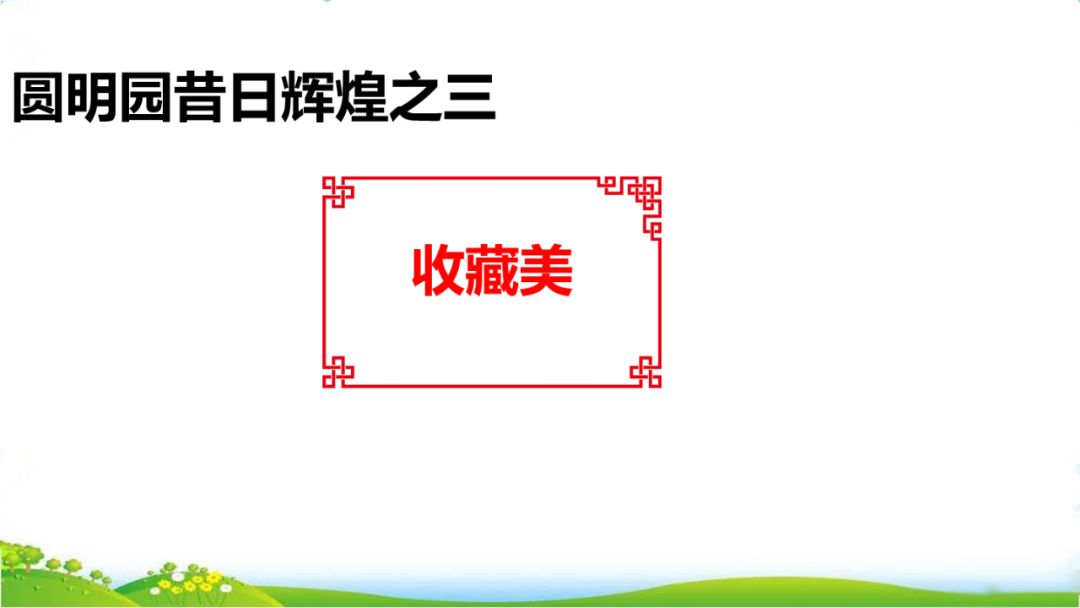 圆明园昔日辉煌之三

收藏美